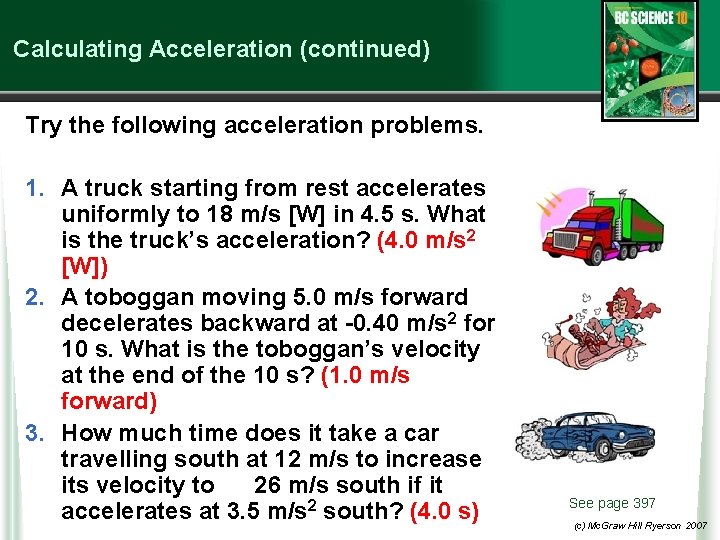 Calculating Acceleration (continued)

BC SCIENCE 10

Try the following acceleration problems.

1. A truck starting from rest accelerates uniformly to 18 m/s [W] in 4.5 s. What is the truck's acceleration? (4.0 m/s$^2$ [W])

2. A toboggan moving 5.0 m/s forward decelerates backward at -0.40 m/s$^2$ for 10 s. What is the toboggan's velocity at the end of the 10 s? (1.0 m/s forward)

3. How much time does it take a car travelling south at 12 m/s to increase its velocity to 26 m/s south if it accelerates at 3.5 m/s$^2$ south? (4.0 s)

See page 397

(c) McGraw Hill Ryerson 2007